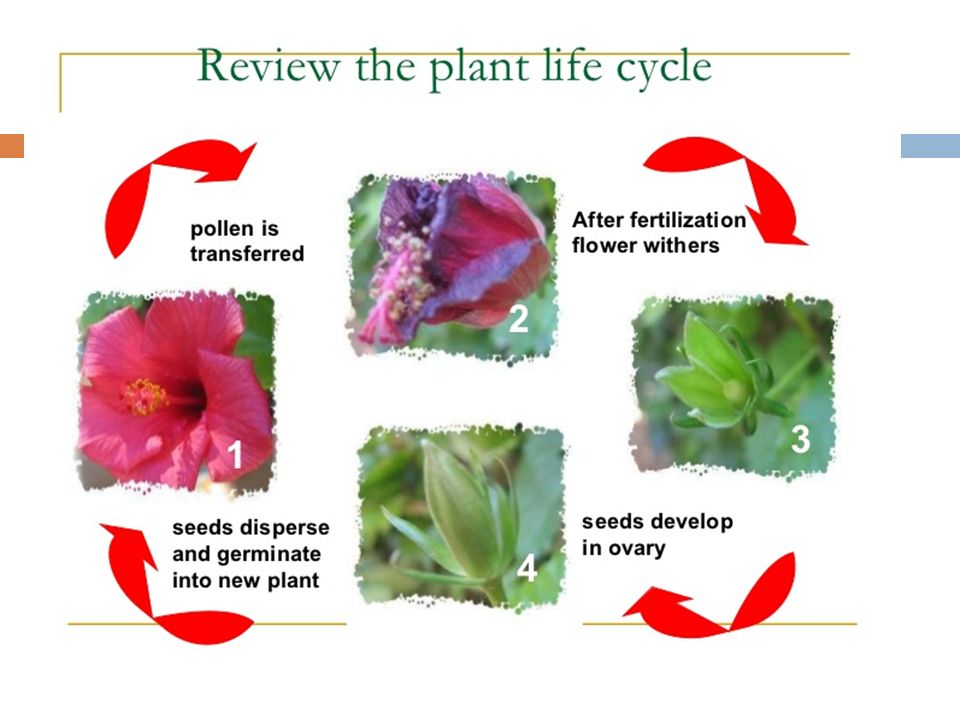 Review the plant life cycle

pollen is transferred

2

After fertilization flower withers

1

3

seeds disperse and germinate into new plant

4

seeds develop in ovary